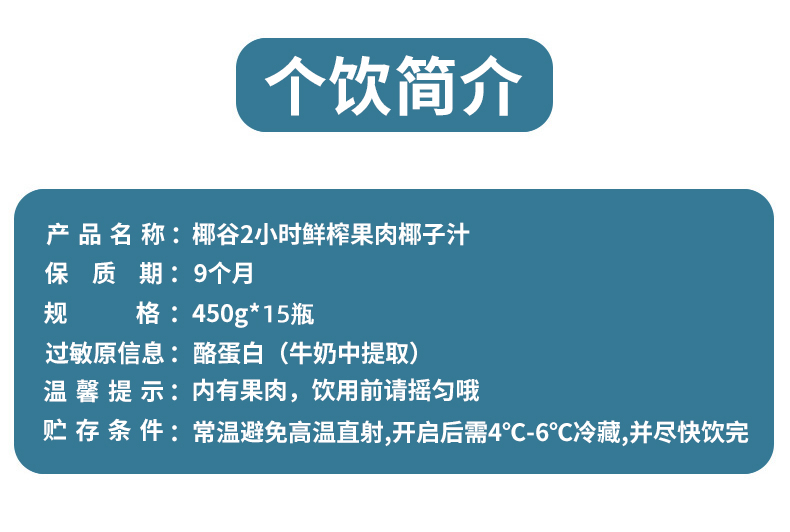 个饮简介

产品名称：椰谷2小时鲜榨果肉椰子汁
保质期：9个月
规格：450g*15瓶
过敏原信息：酪蛋白（牛奶中提取）
温馨提示：内有果肉，饮用前请摇匀哦
贮存条件：常温避免高温直射,开启后需4°C-6°C冷藏,并尽快饮完